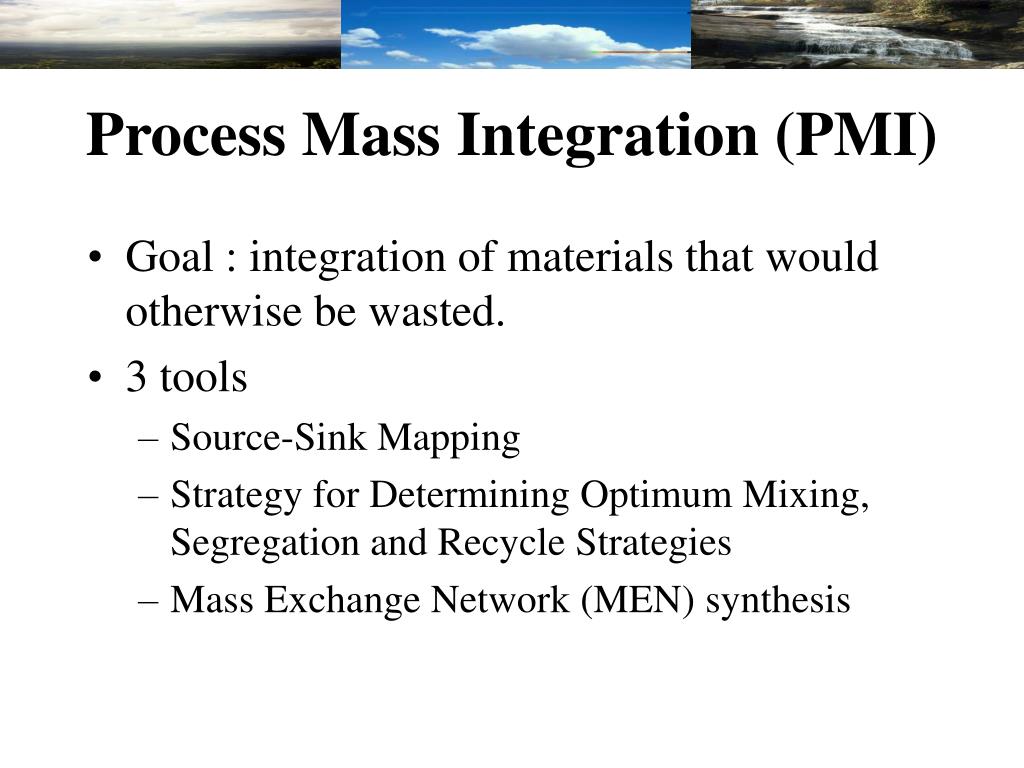 Process Mass Integration (PMI)

• Goal : integration of materials that would otherwise be wasted.
• 3 tools
– Source-Sink Mapping
– Strategy for Determining Optimum Mixing, Segregation and Recycle Strategies
– Mass Exchange Network (MEN) synthesis